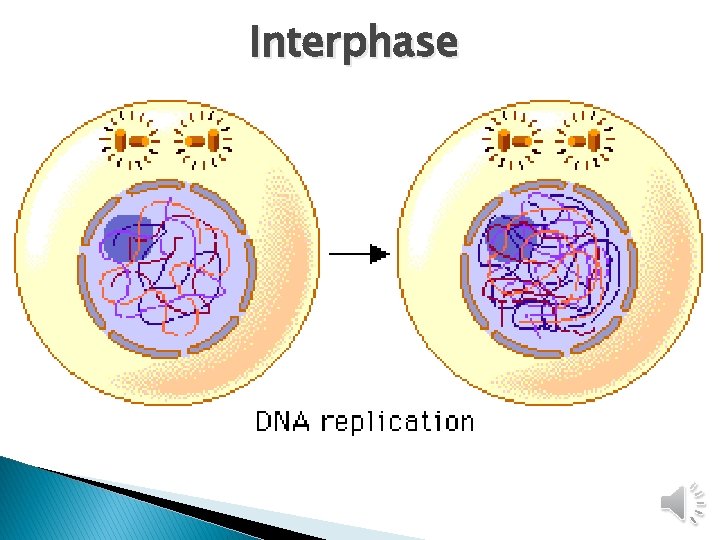 Interphase

DNA replication